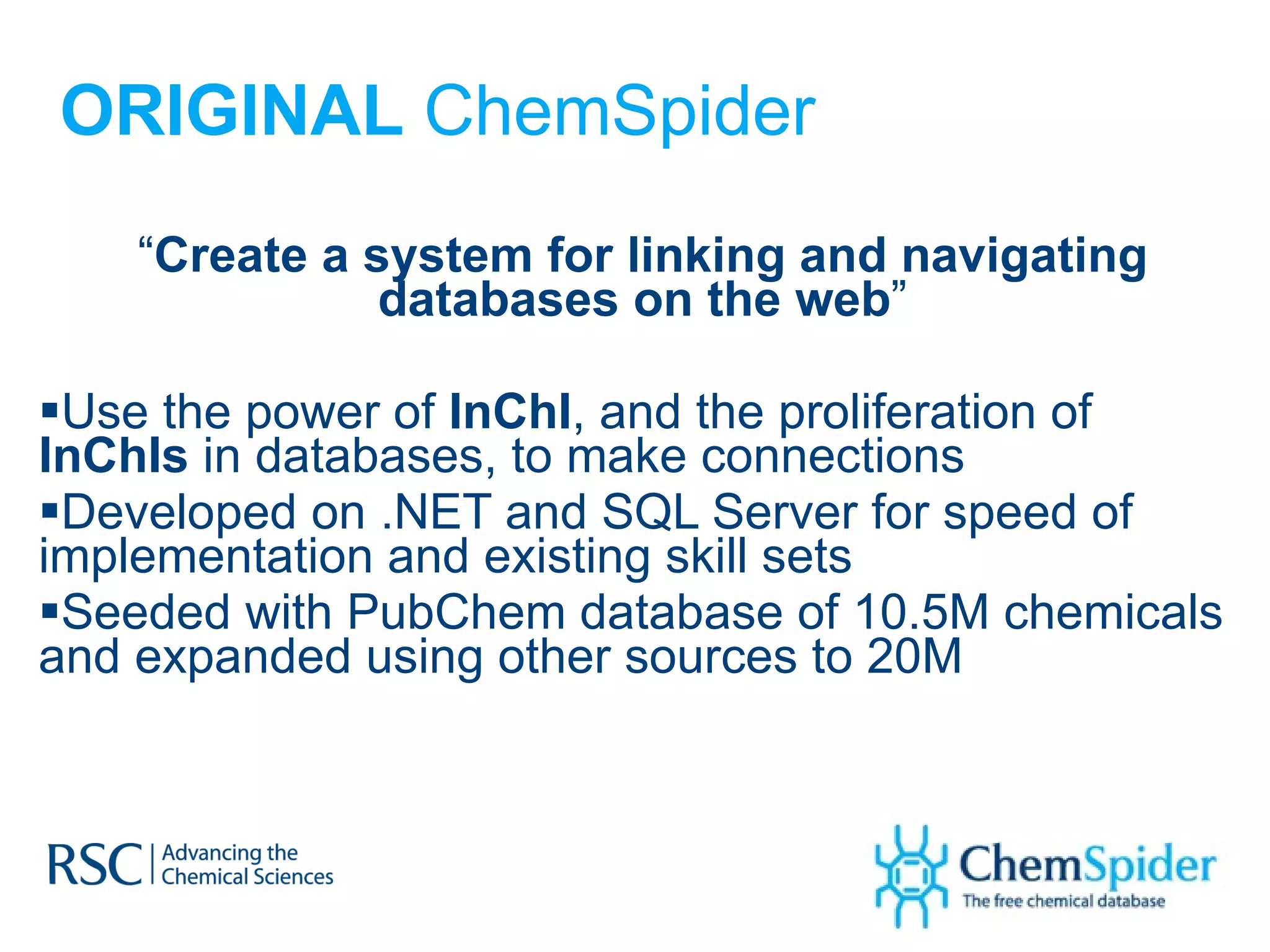 ORIGINAL ChemSpider

“Create a system for linking and navigating databases on the web”

▪Use the power of InChI, and the proliferation of InChIs in databases, to make connections
▪Developed on .NET and SQL Server for speed of implementation and existing skill sets
▪Seeded with PubChem database of 10.5M chemicals and expanded using other sources to 20M

RSC | Advancing the Chemical Sciences

ChemSpider
The free chemical database